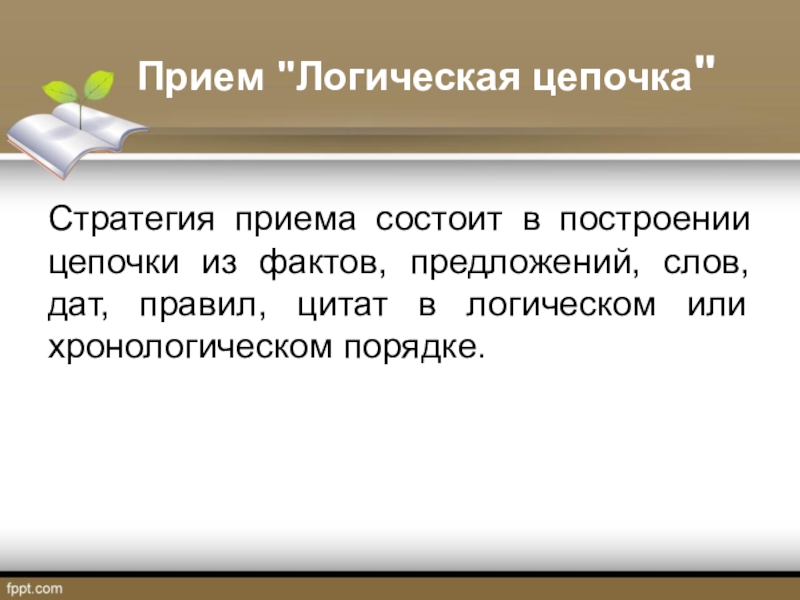 Прием "Логическая цепочка"

Стратегия приема состоит в построении цепочки из фактов, предложений, слов, дат, правил, цитат в логическом или хронологическом порядке.

fppt.com